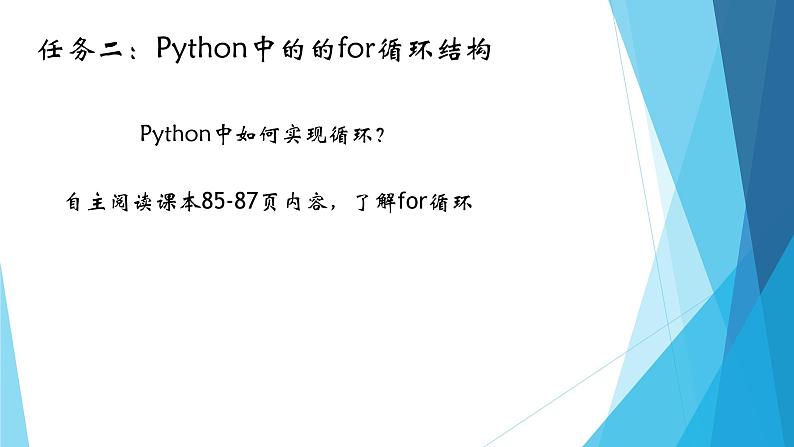 任务二：Python中的的for循环结构

Python中如何实现循环？

自主阅读课本85-87页内容，了解for循环